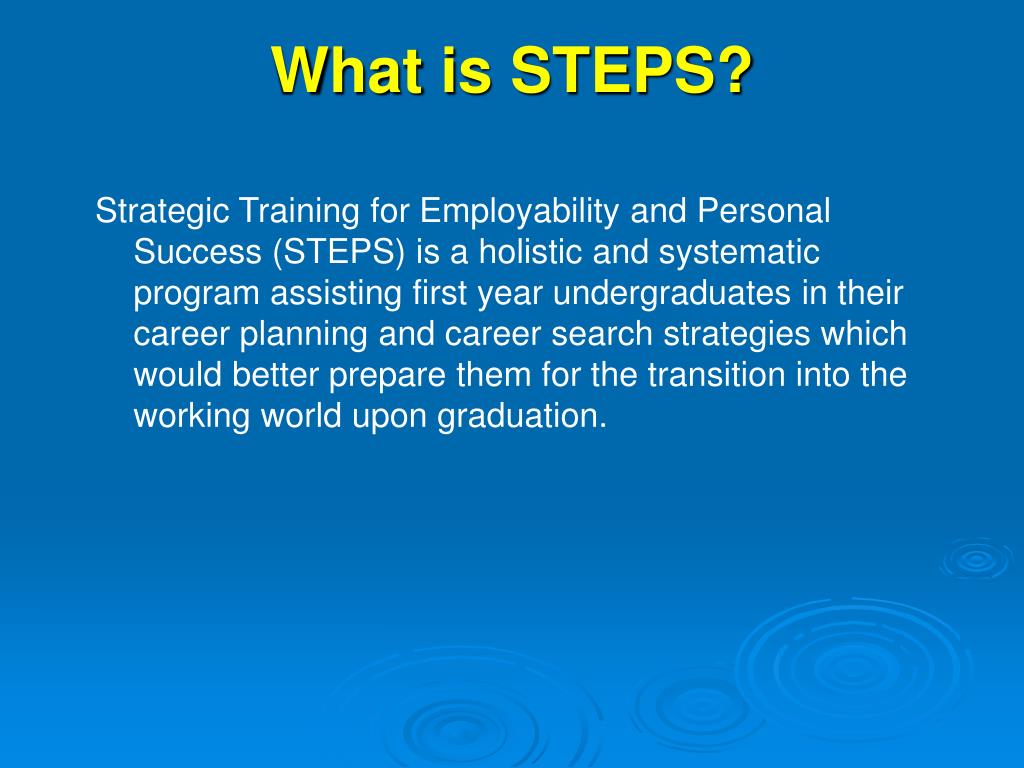 What is STEPS?

Strategic Training for Employability and Personal Success (STEPS) is a holistic and systematic program assisting first year undergraduates in their career planning and career search strategies which would better prepare them for the transition into the working world upon graduation.